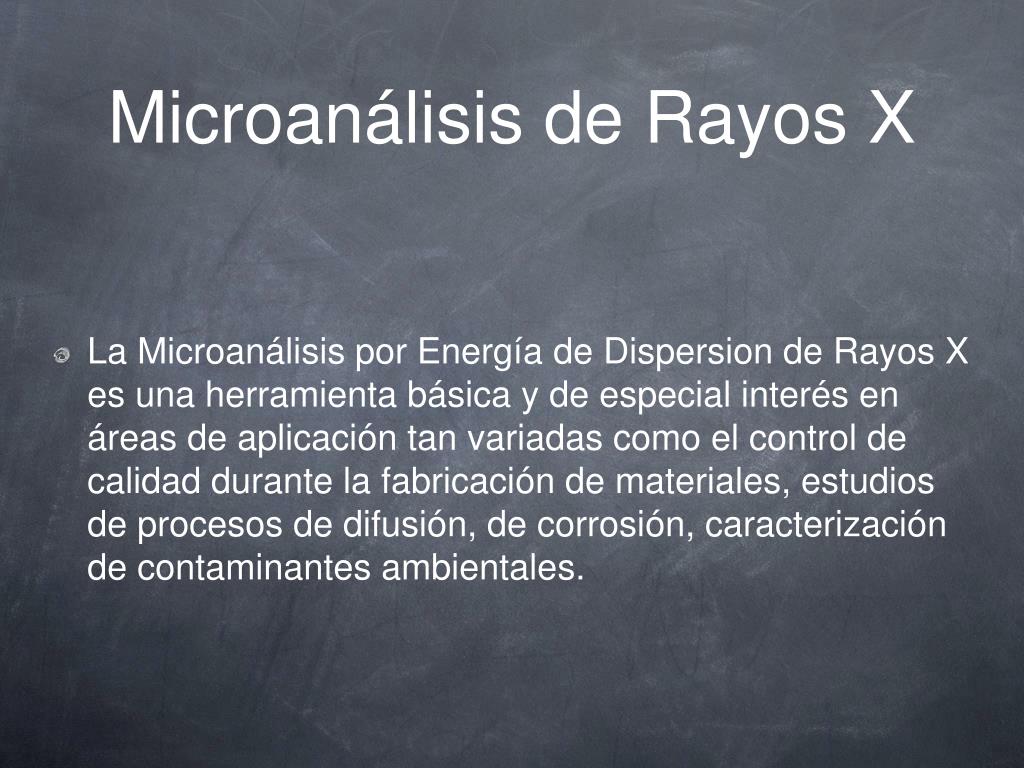 Microanálisis de Rayos X

La Microanálisis por Energía de Dispersion de Rayos X es una herramienta básica y de especial interés en áreas de aplicación tan variadas como el control de calidad durante la fabricación de materiales, estudios de procesos de difusión, de corrosión, caracterización de contaminantes ambientales.